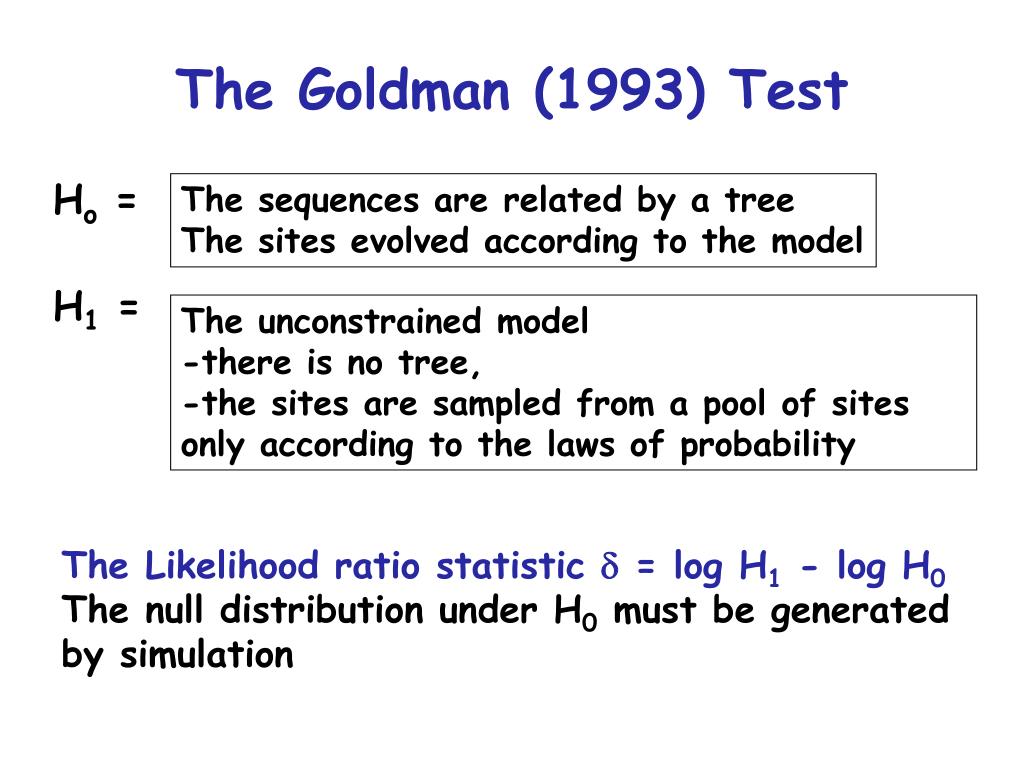 The Goldman (1993) Test

$H_o$ =

The sequences are related by a tree
The sites evolved according to the model

$H_1$ =

The unconstrained model
-there is no tree,
-the sites are sampled from a pool of sites only according to the laws of probability

The Likelihood ratio statistic $\delta$ = log $H_1$ - log $H_0$
The null distribution under $H_0$ must be generated by simulation